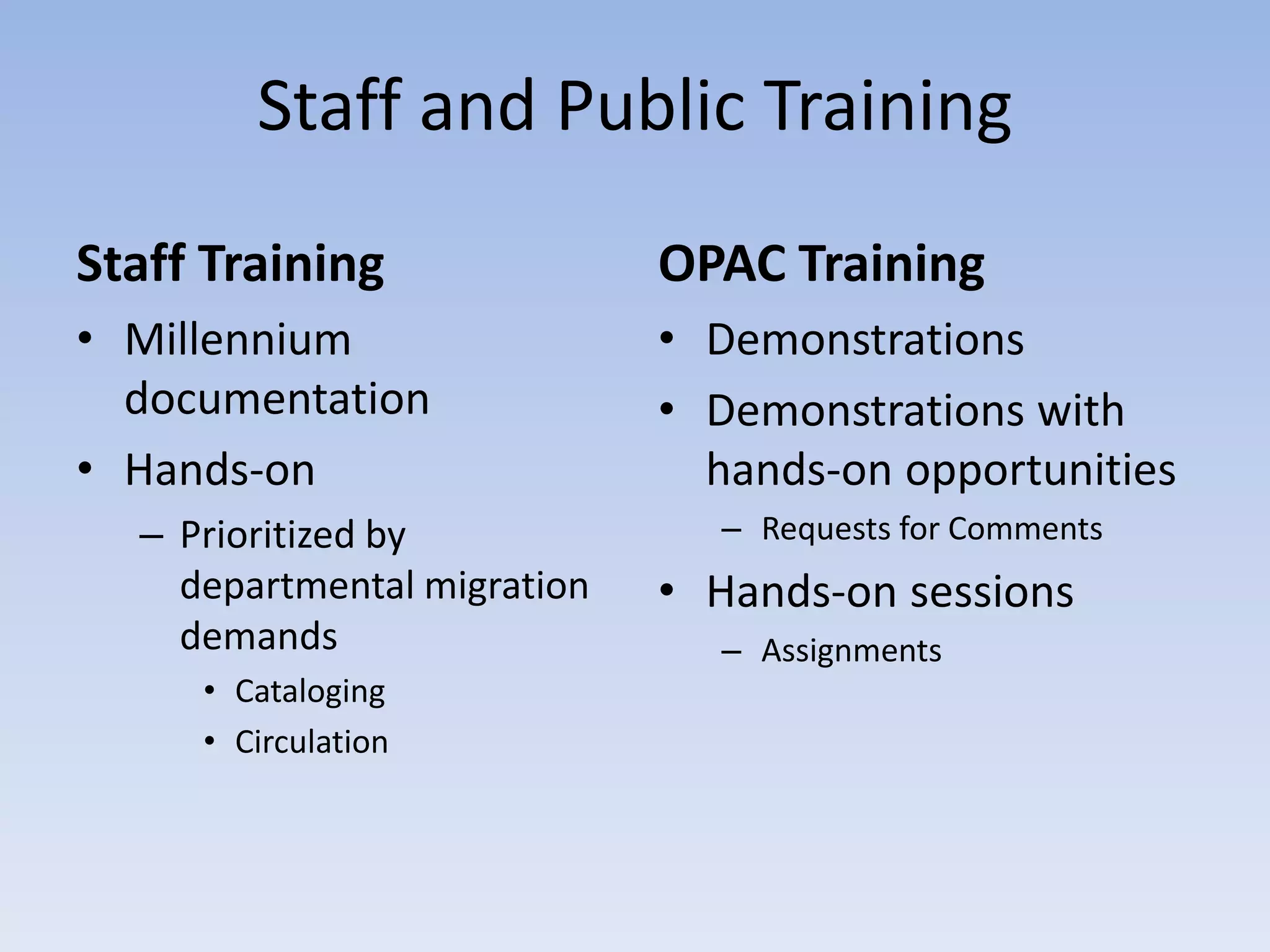 Staff and Public Training

Staff Training

• Millennium documentation
• Hands-on
– Prioritized by departmental migration demands
• Cataloging
• Circulation

OPAC Training

• Demonstrations
• Demonstrations with hands-on opportunities
– Requests for Comments
• Hands-on sessions
– Assignments